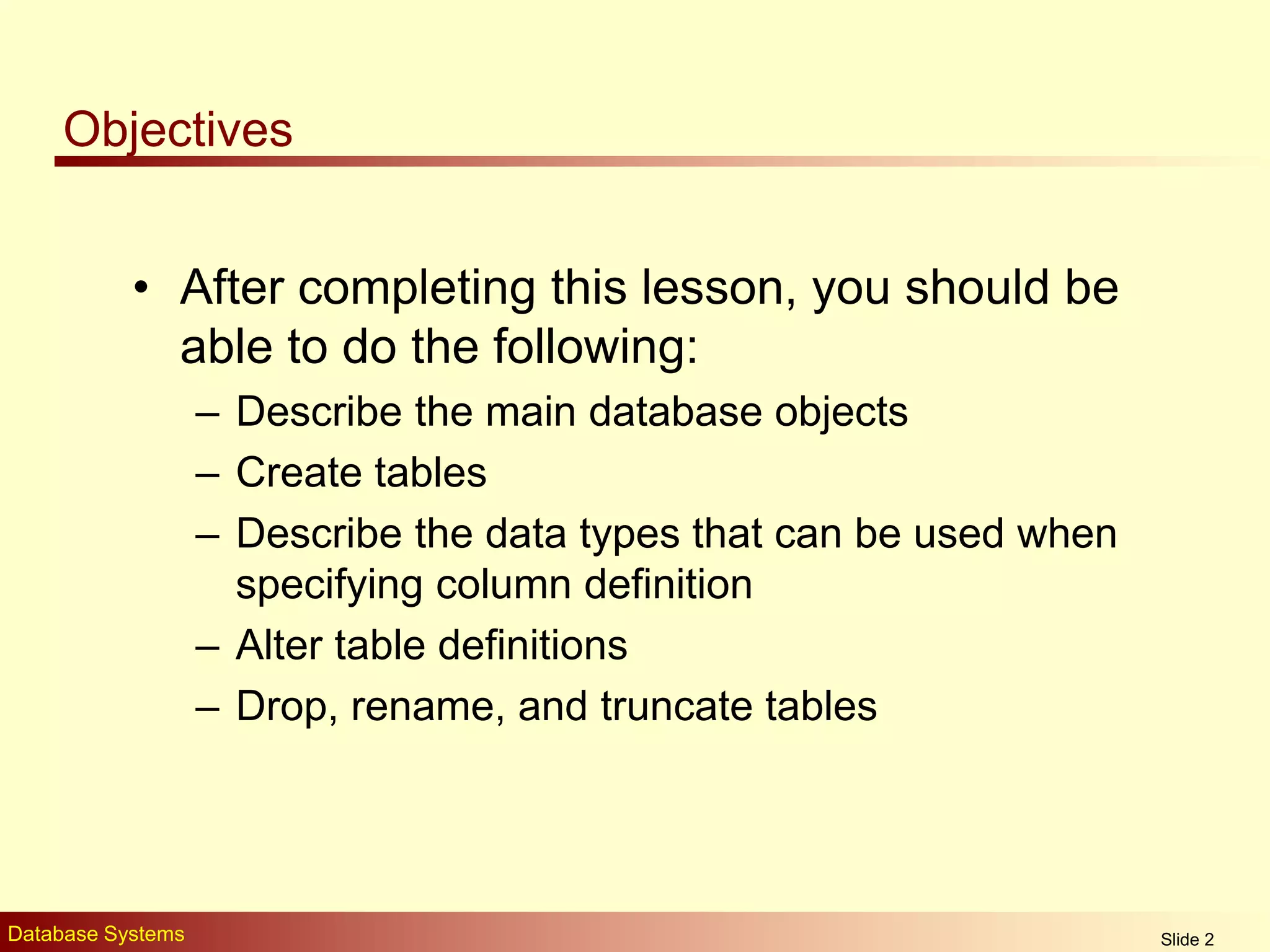 Objectives

• After completing this lesson, you should be able to do the following:

– Describe the main database objects
– Create tables
– Describe the data types that can be used when specifying column definition
– Alter table definitions
– Drop, rename, and truncate tables

Database Systems

Slide 2